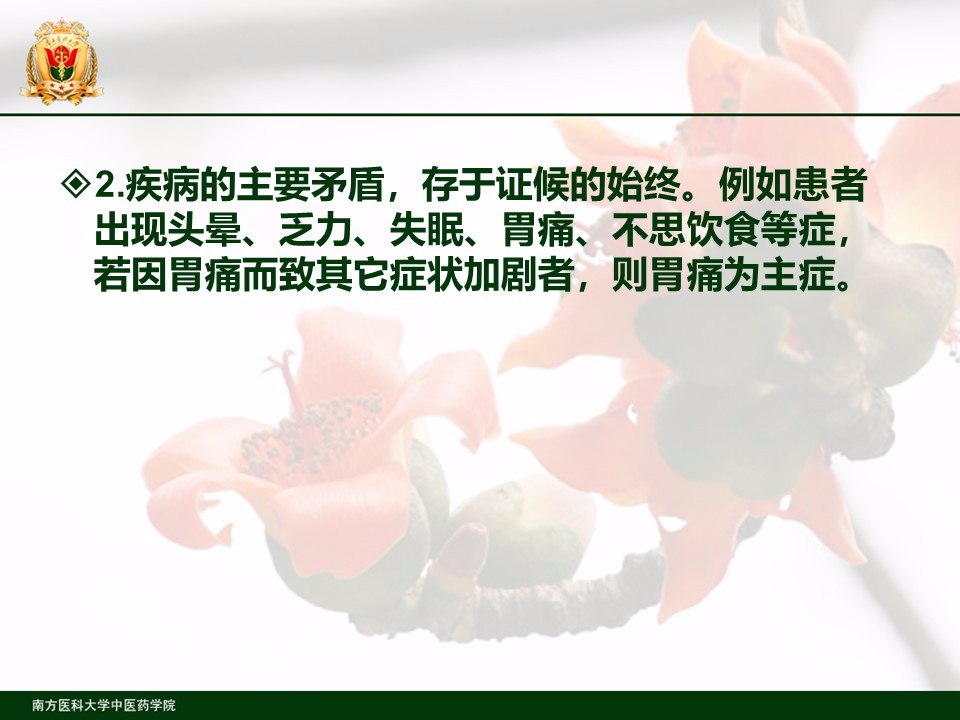 ◈2.疾病的主要矛盾，存于证候的始终。例如患者出现头晕、乏力、失眠、胃痛、不思饮食等症，若因胃痛而致其它症状加剧者，则胃痛为主症。

南方医科大学中医药学院